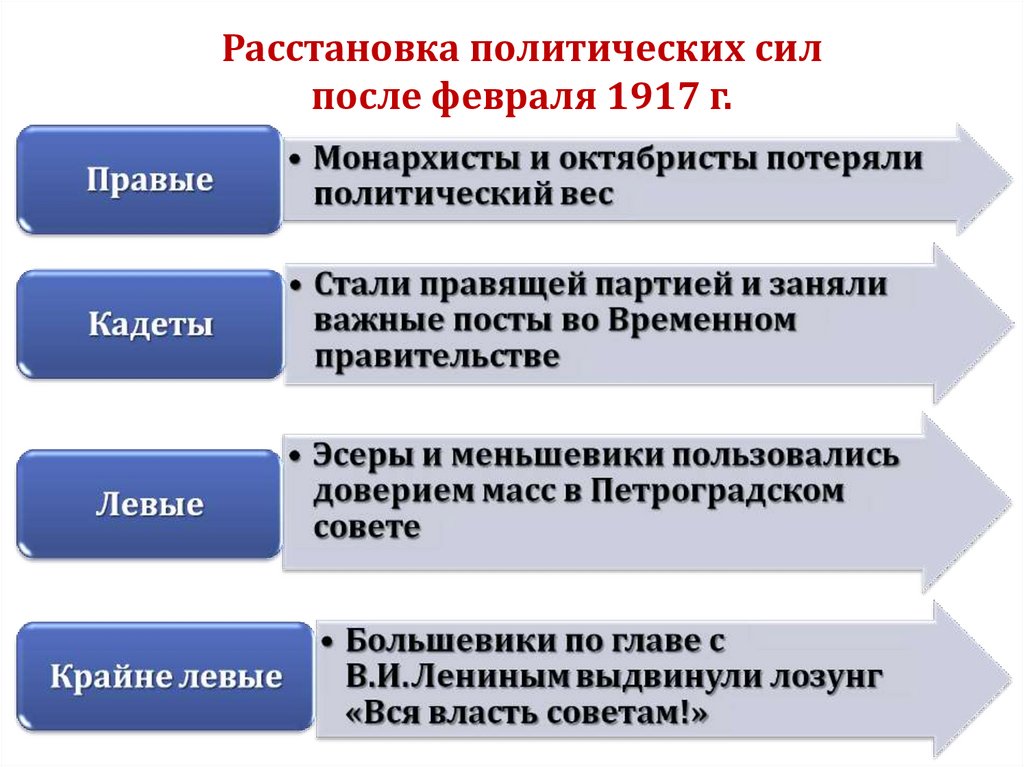 Расстановка политических сил после февраля 1917 г.

Правые

• Монархисты и октябристы потеряли политический вес

Кадеты

• Стали правящей партией и заняли важные посты во Временном правительстве

Левые

• Эсеры и меньшевики пользовались доверием масс в Петроградском совете

Крайне левые

• Большевики по главе с В.И.Лениным выдвинули лозунг «Вся власть советам!»